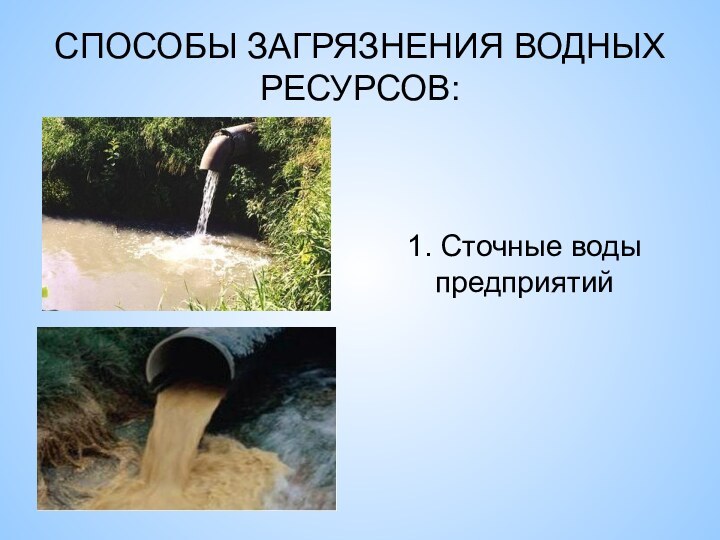 СПОСОБЫ ЗАГРЯЗНЕНИЯ ВОДНЫХ РЕСУРСОВ:

1. Сточные воды предприятий